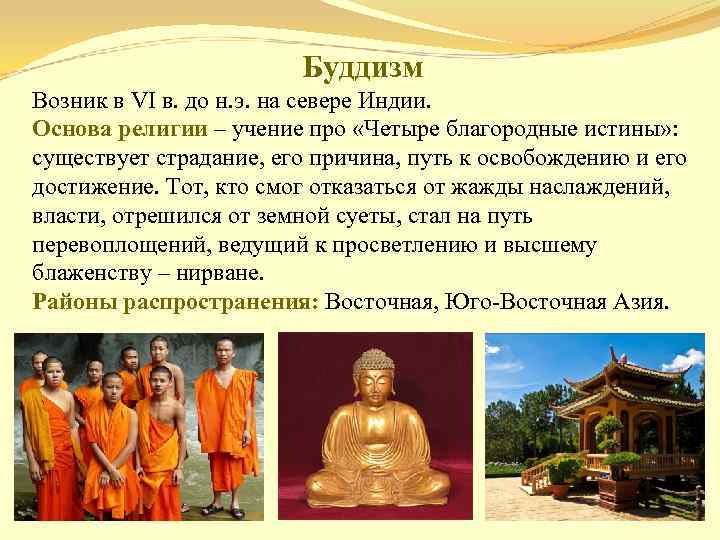 Буддизм

Возник в VI в. до н.э. на севере Индии.

Основа религии – учение про «Четыре благородные истины»: существует страдание, его причина, путь к освобождению и его достижение. Тот, кто смог отказаться от жажды наслаждений, власти, отрешился от земной суеты, стал на путь перевоплощений, ведущий к просветлению и высшему блаженству – нирване.

Районы распространения: Восточная, Юго-Восточная Азия.